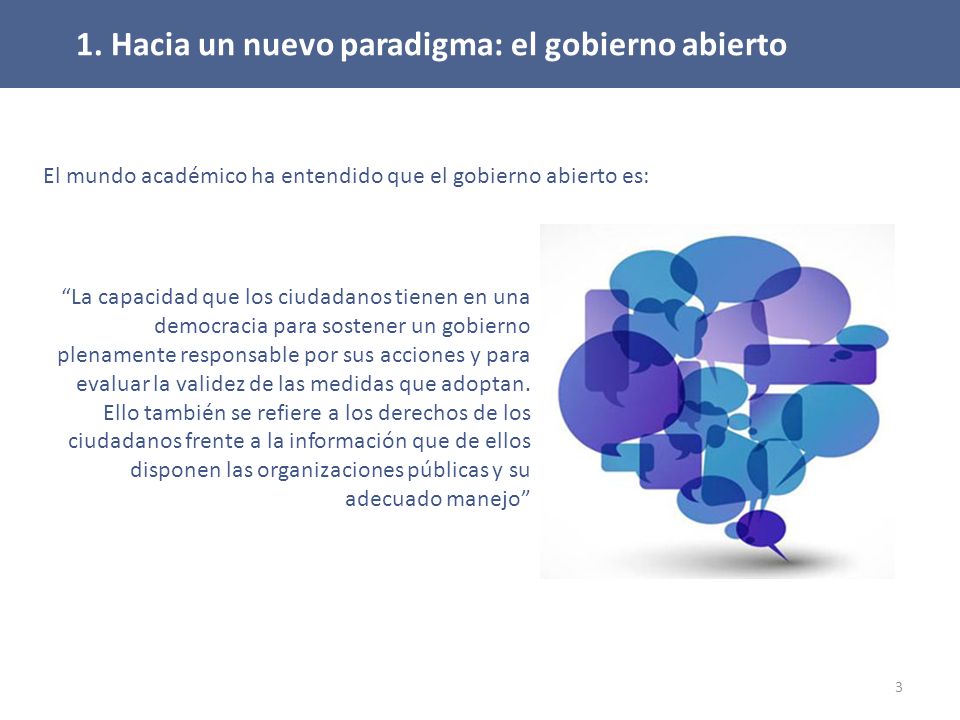 1. Hacia un nuevo paradigma: el gobierno abierto

El mundo académico ha entendido que el gobierno abierto es:

“La capacidad que los ciudadanos tienen en una democracia para sostener un gobierno plenamente responsable por sus acciones y para evaluar la validez de las medidas que adoptan. Ello también se refiere a los derechos de los ciudadanos frente a la información que de ellos disponen las organizaciones públicas y su adecuado manejo”

3